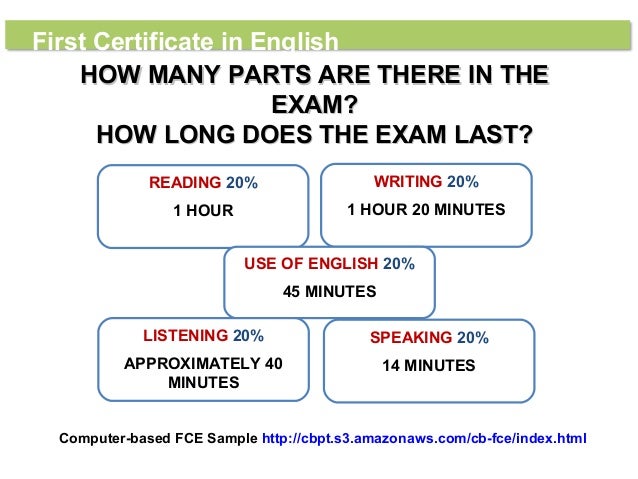 First Certificate in English

HOW MANY PARTS ARE THERE IN THE EXAM?
HOW LONG DOES THE EXAM LAST?

READING 20%
1 HOUR

WRITING 20%
1 HOUR 20 MINUTES

USE OF ENGLISH 20%
45 MINUTES

LISTENING 20%
APPROXIMATELY 40 MINUTES

SPEAKING 20%
14 MINUTES

Computer-based FCE Sample http://cbpt.s3.amazonaws.com/cb-fce/index.html